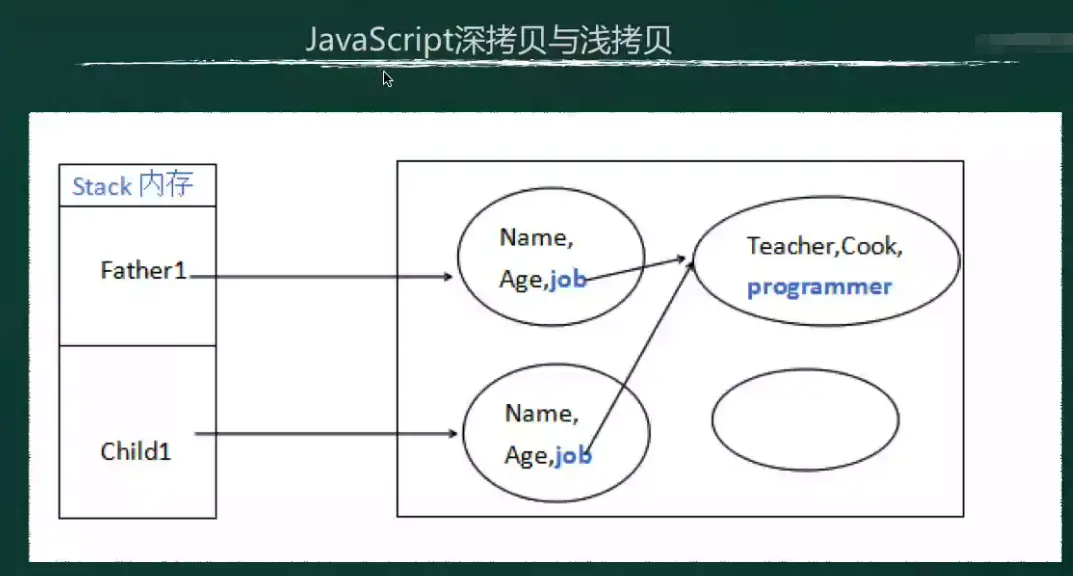 JavaScript深拷贝与浅拷贝

Stack 内存

Father1

Child1

Name,
Age,job

Teacher,Cook,
programmer

Name,
Age,job